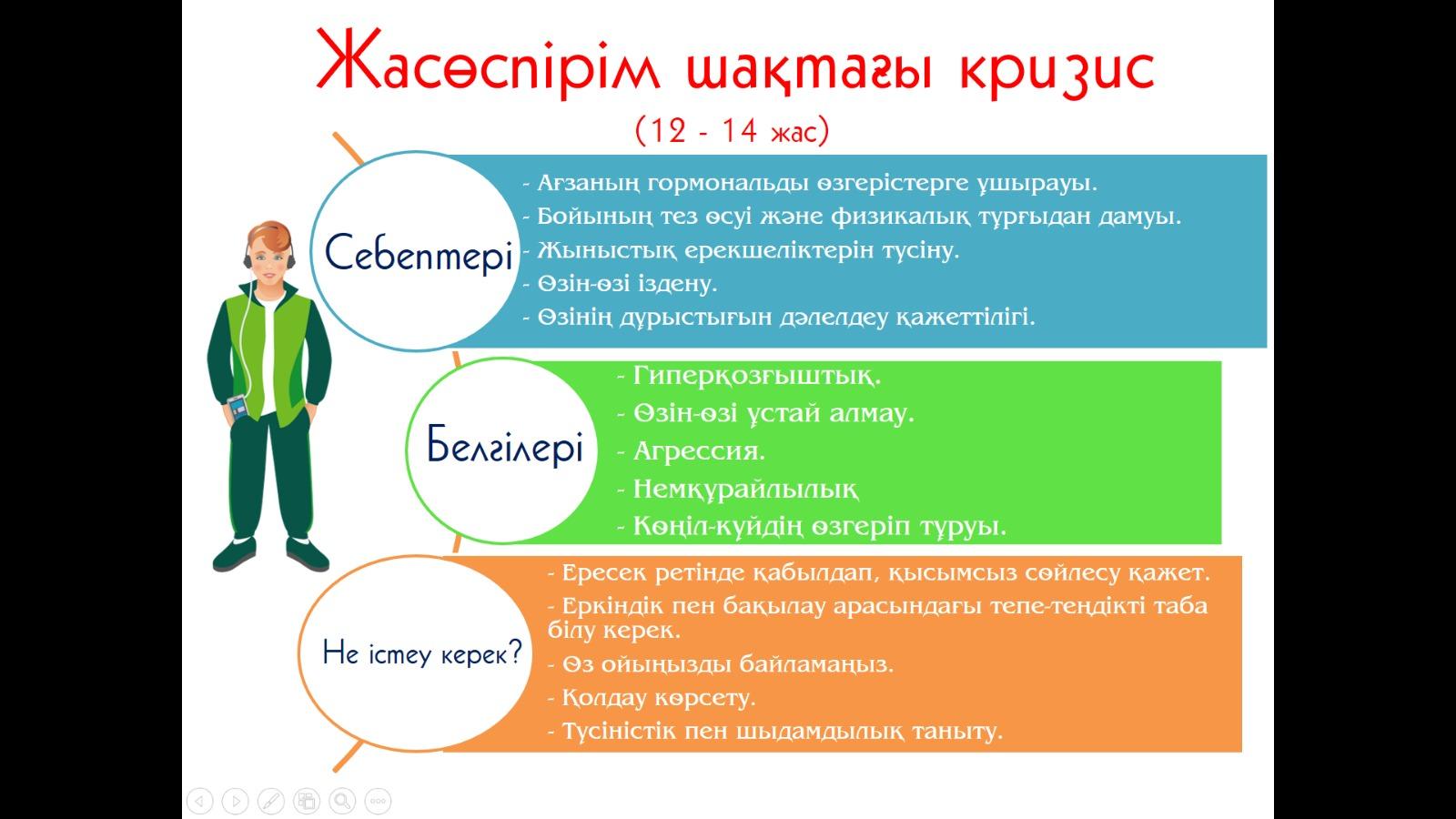 Жасөспірім шақтағы кризис
(12 - 14 жас)

Себептері

- Ағзаның гормональды өзгерістерге ұшырауы.
- Бойының тез өсуі және физикалық тұрғыдан дамуы.
- Жыныстық ерекшеліктерін түсіну.
- Өзін-өзі іздену.
- Өзінің дұрыстығын дәлелдеу қажеттілігі.

Белгілері

- Гиперқозғыштық.
- Өзін-өзі ұстай алмау.
- Агрессия.
- Немқұрайлылық
- Көңіл-күйдің өзгеріп тұруы.

Не істеу керек?

- Ересек ретінде қабылдап, қысымсыз сөйлесу қажет.
- Еркіндік пен бақылау арасындағы тепе-теңдікті таба білу керек.
- Өз ойыңызды байламаңыз.
- Қолдау көрсету.
- Түсіністік пен шыдамдылық таныту.